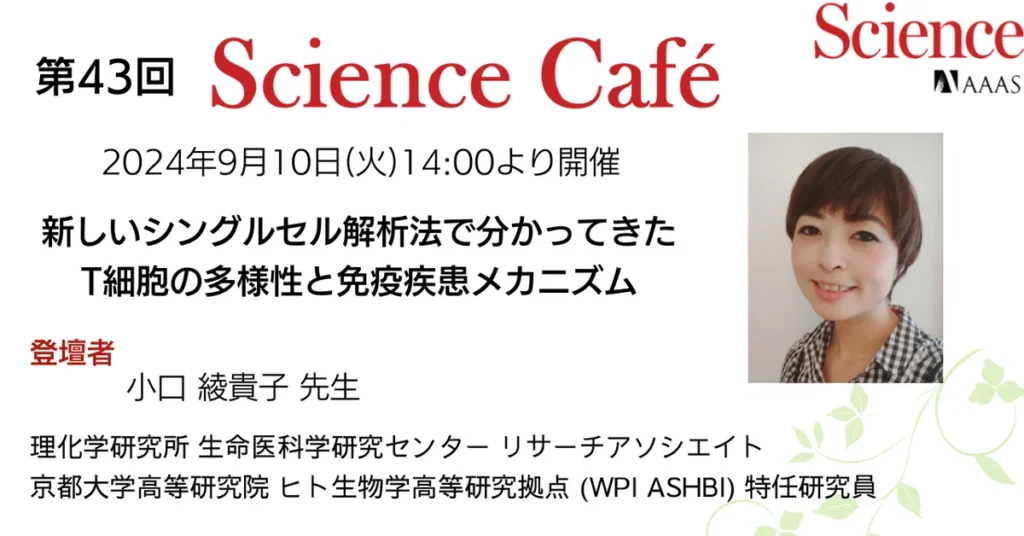 第43回 Science Café

Science
AAAS

2024年9月10日(火)14:00より開催

新しいシングルセル解析法で分かってきた
T細胞の多様性と免疫疾患メカニズム

登壇者
小口 綾貴子 先生

理化学研究所 生命医科学研究センター リサーチアソシエイト
京都大学高等研究院 ヒト生物学高等研究拠点 (WPI ASHBI) 特任研究員